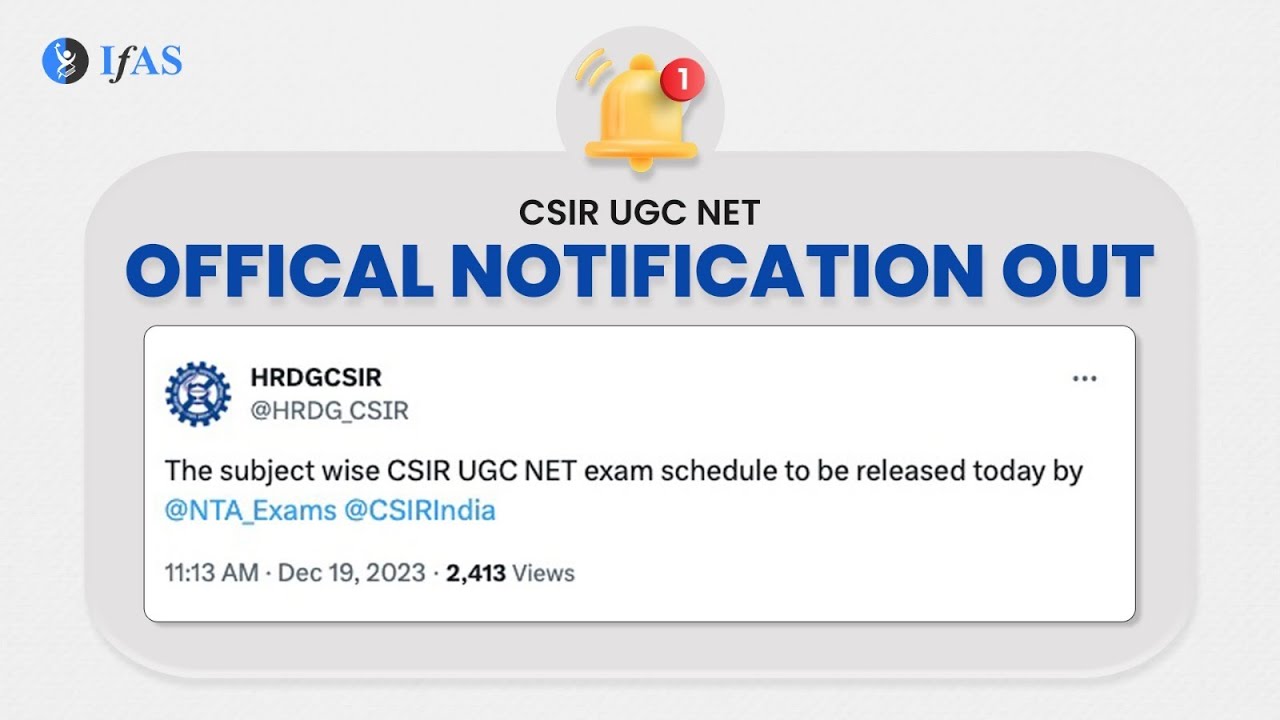 IfAS

1

CSIR UGC NET
OFFICAL NOTIFICATION OUT

HRDGCSIR
@HRDG_CSIR

...

The subject wise CSIR UGC NET exam schedule to be released today by @NTA_Exams @CSIRIndia

11:13 AM · Dec 19, 2023 · 2,413 Views